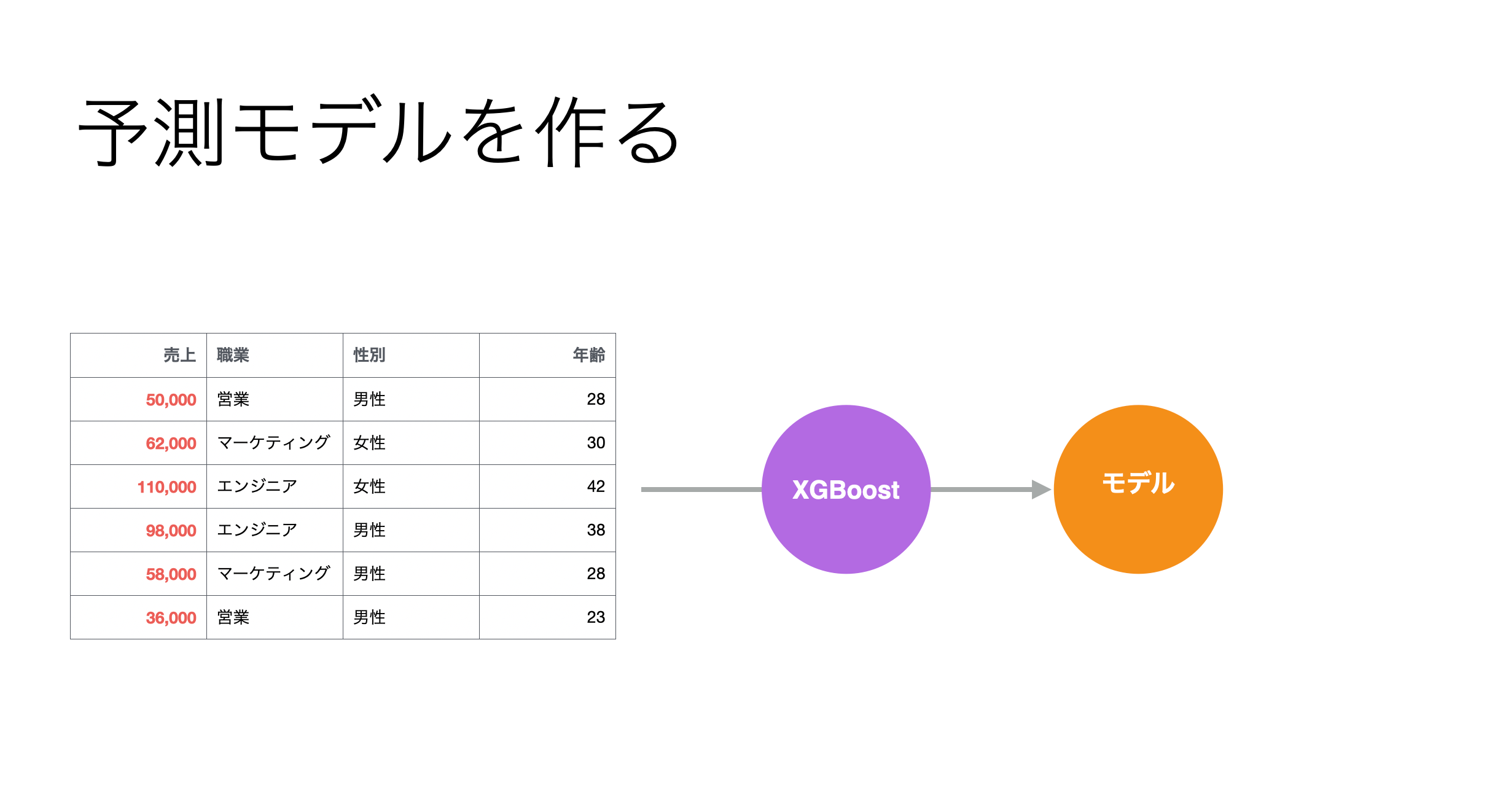 予測モデルを作る

| 売上 | 職業 | 性別 | 年齢 |
|---|---|---|---|
| 50,000 | 営業 | 男性 | 28 |
| 62,000 | マーケティング | 女性 | 30 |
| 110,000 | エンジニア | 女性 | 42 |
| 98,000 | エンジニア | 男性 | 38 |
| 58,000 | マーケティング | 男性 | 28 |
| 36,000 | 営業 | 男性 | 23 |

XGBoost

モデル